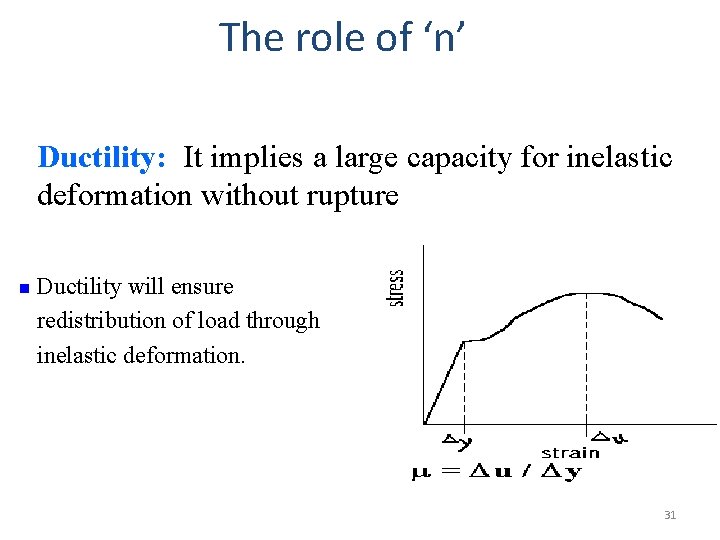 The role of ‘n’

Ductility: It implies a large capacity for inelastic deformation without rupture

Ductility will ensure redistribution of load through inelastic deformation.

stress

$\Delta y$

$\Delta u$

strain

$\mu = \Delta u / \Delta y$

31